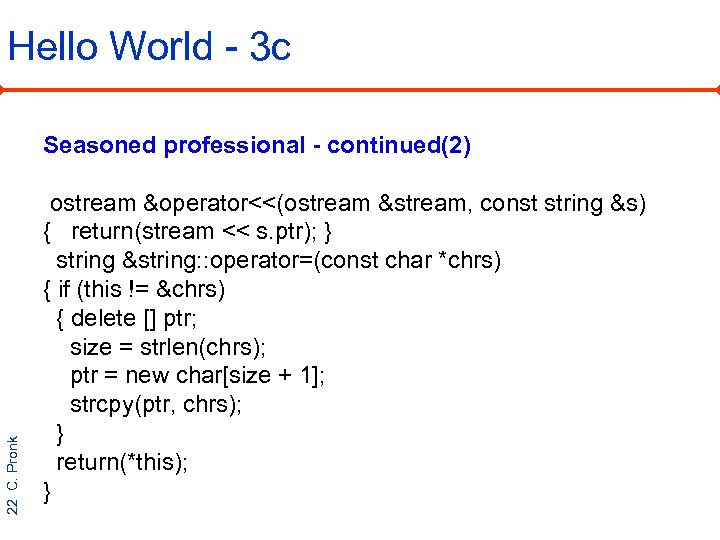 Hello World - 3c

Seasoned professional - continued(2)

ostream &operator<<(ostream &stream, const string &s)
{ return(stream << s.ptr); }
string &string::operator=(const char *chrs)
{ if (this != &chrs)
{ delete [] ptr;
size = strlen(chrs);
ptr = new char[size + 1];
strcpy(ptr, chrs);
}
return(*this);
}

22 C. Pronk